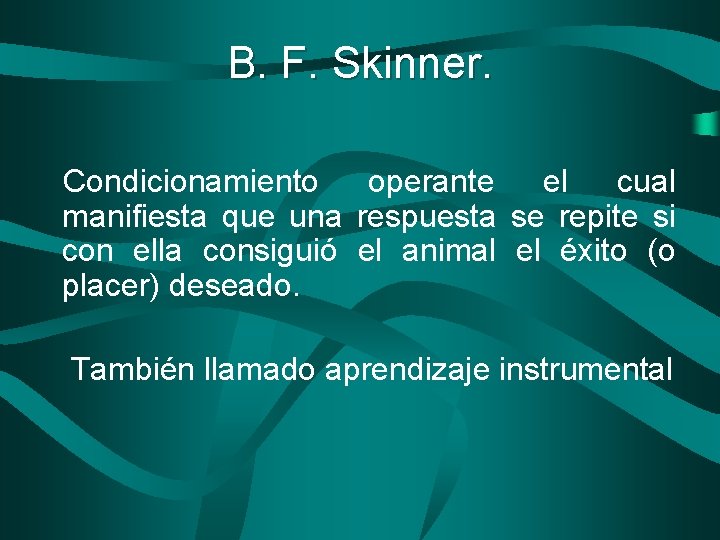 B. F. Skinner.

Condicionamiento operante el cual manifiesta que una respuesta se repite si con ella consiguió el animal el éxito (o placer) deseado.

También llamado aprendizaje instrumental